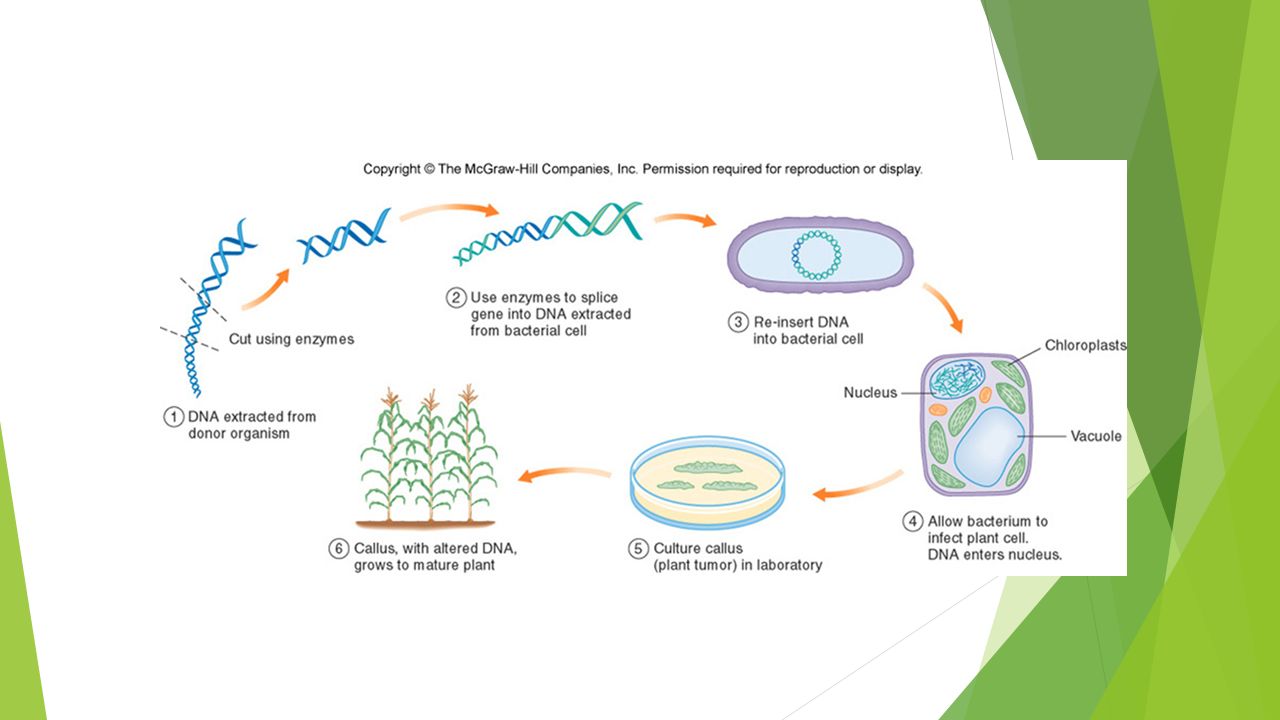 Copyright © The McGraw-Hill Companies, Inc. Permission required for reproduction or display.

Cut using enzymes

1 DNA extracted from donor organism

2 Use enzymes to splice gene into DNA extracted from bacterial cell

3 Re-insert DNA into bacterial cell

Chloroplasts

Nucleus

Vacuole

4 Allow bacterium to infect plant cell. DNA enters nucleus.

5 Culture callus (plant tumor) in laboratory

6 Callus, with altered DNA, grows to mature plant